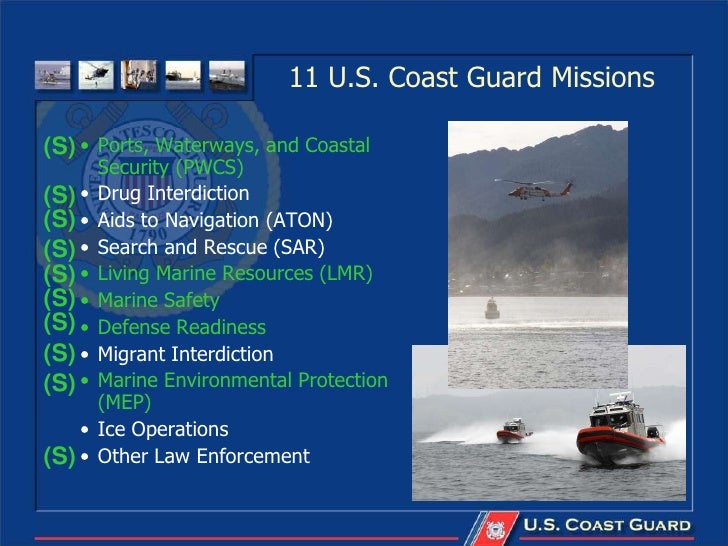 11 U.S. Coast Guard Missions

(S) • Ports, Waterways, and Coastal Security (PWCS)
(S) • Drug Interdiction
(S) • Aids to Navigation (ATON)
(S) • Search and Rescue (SAR)
(S) • Living Marine Resources (LMR)
(S) • Marine Safety
(S) • Defense Readiness
(S) • Migrant Interdiction
(S) • Marine Environmental Protection (MEP)
• Ice Operations
(S) • Other Law Enforcement

U.S. COAST GUARD